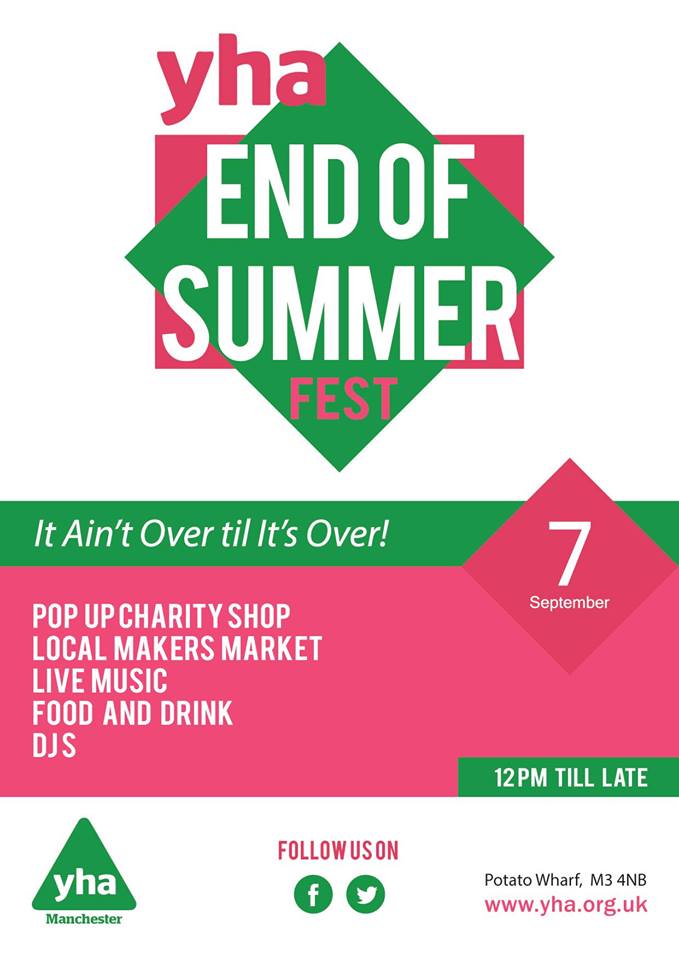 yha
END OF SUMMER
FEST

It Ain't Over til It's Over!

7
September

POP UP CHARITY SHOP
LOCAL MAKERS MARKET
LIVE MUSIC
FOOD AND DRINK
DJS

12PM TILL LATE

yha
Manchester

FOLLOW US ON

Potato Wharf, M3 4NB
www.yha.org.uk